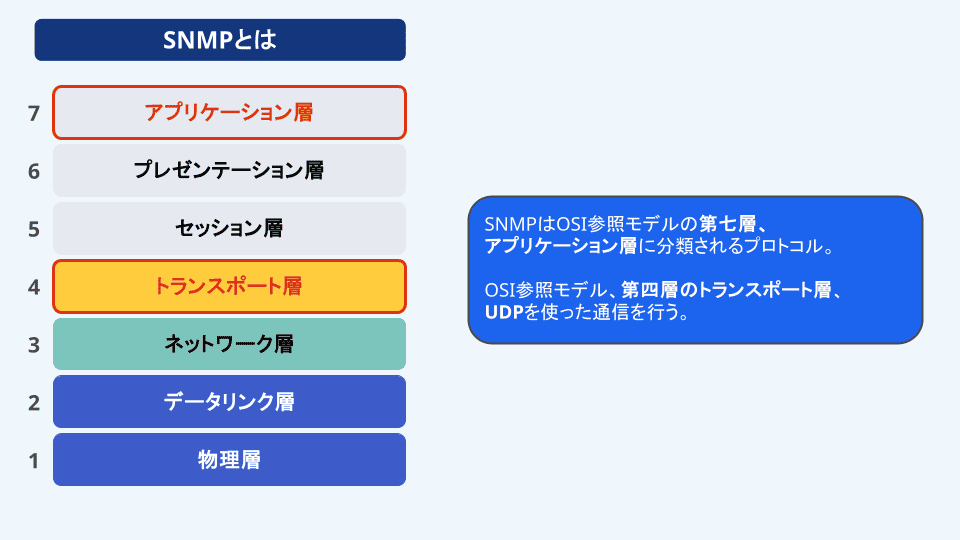 SNMPとは

7 アプリケーション層
6 プレゼンテーション層
5 セッション層
4 トランスポート層
3 ネットワーク層
2 データリンク層
1 物理層

SNMPはOSI参照モデルの第七層、アプリケーション層に分類されるプロトコル。

OSI参照モデル、第四層のトランスポート層、UDPを使った通信を行う。